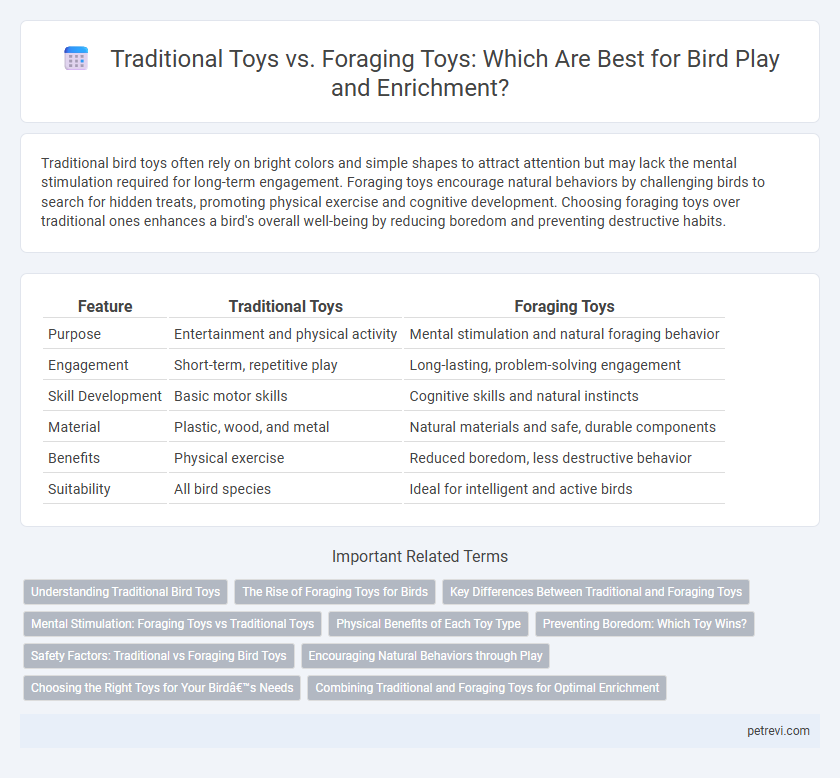 Traditional Toys vs. Foraging Toys: Which Are Best for Bird Play and Enrichment?

Traditional bird toys often rely on bright colors and simple shapes to attract attention but may lack the mental stimulation required for long-term engagement. Foraging toys encourage natural behaviors by challenging birds to search for hidden treats, promoting physical exercise and cognitive development. Choosing foraging toys over traditional ones enhances a bird's overall well-being by reducing boredom and preventing destructive habits.

| Feature | Traditional Toys | Foraging Toys |
|---|---|---|
| Purpose | Entertainment and physical activity | Mental stimulation and natural foraging behavior |
| Engagement | Short-term, repetitive play | Long-lasting, problem-solving engagement |
| Skill Development | Basic motor skills | Cognitive skills and natural instincts |
| Material | Plastic, wood, and metal | Natural materials and safe, durable components |
| Benefits | Physical exercise | Reduced boredom, less destructive behavior |
| Suitability | All bird species | Ideal for intelligent and active birds |

Important Related Terms

Understanding Traditional Bird Toys
The Rise of Foraging Toys for Birds
Key Differences Between Traditional and Foraging Toys
Mental Stimulation: Foraging Toys vs Traditional Toys
Physical Benefits of Each Toy Type
Preventing Boredom: Which Toy Wins?
Safety Factors: Traditional vs Foraging Bird Toys
Encouraging Natural Behaviors through Play
Choosing the Right Toys for Your Birdâ€™s Needs
Combining Traditional and Foraging Toys for Optimal Enrichment

petrevi.com